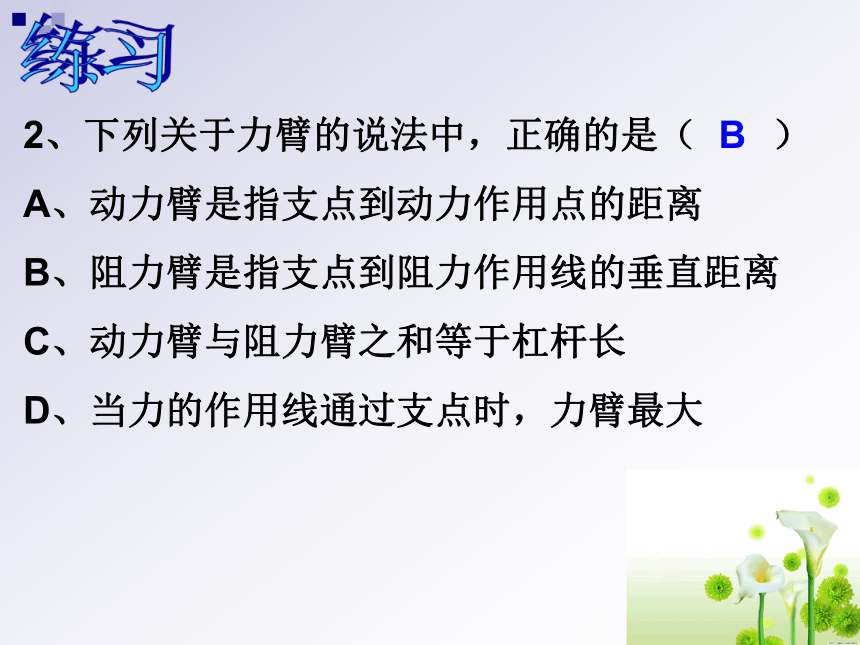 练习

2、下列关于力臂的说法中，正确的是（ B ）

A、动力臂是指支点到动力作用点的距离

B、阻力臂是指支点到阻力作用线的垂直距离

C、动力臂与阻力臂之和等于杠杆长

D、当力的作用线通过支点时，力臂最大